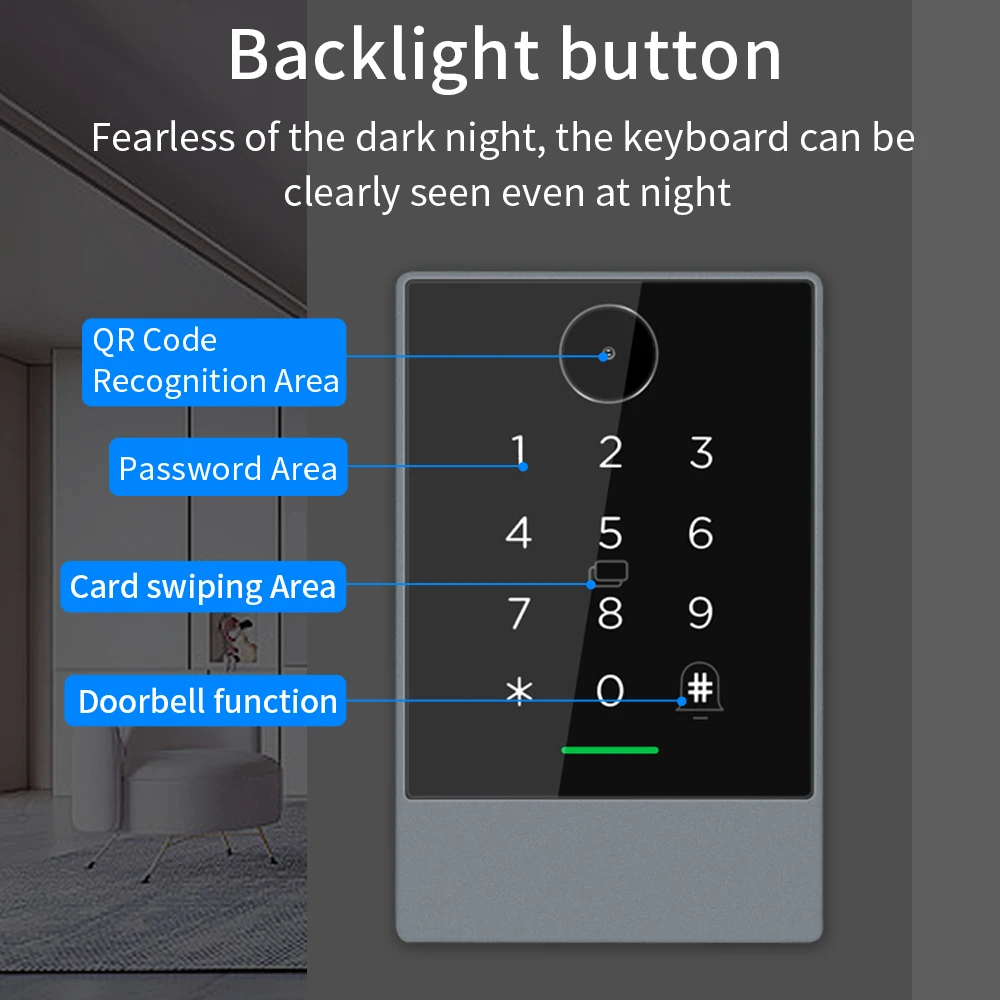 Backlight button

Fearless of the dark night, the keyboard can be clearly seen even at night

QR Code Recognition Area

Password Area

Card swiping Area

Doorbell function

1 2 3
4 5 6
7 8 9
* 0 #